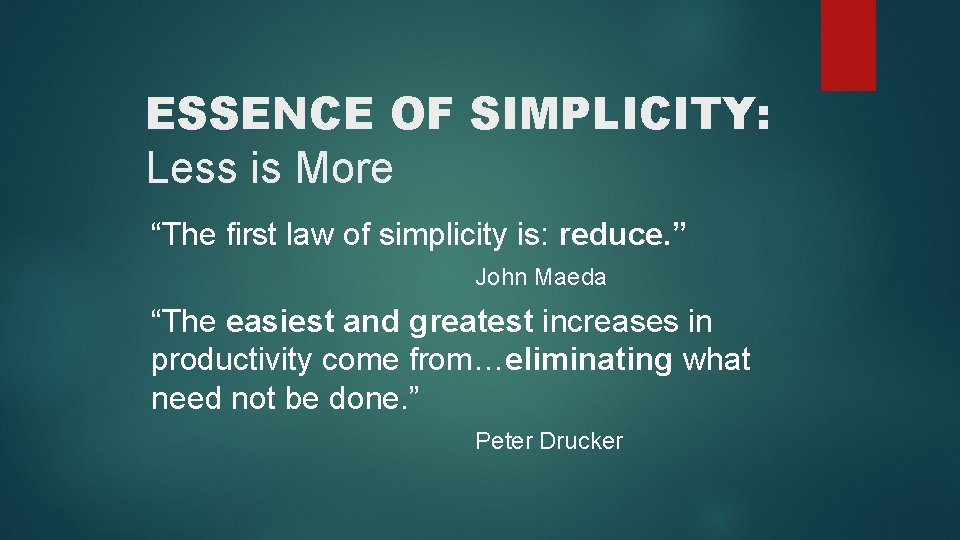 ESSENCE OF SIMPLICITY:
Less is More

“The first law of simplicity is: reduce.”

John Maeda

“The easiest and greatest increases in productivity come from…eliminating what need not be done.”

Peter Drucker